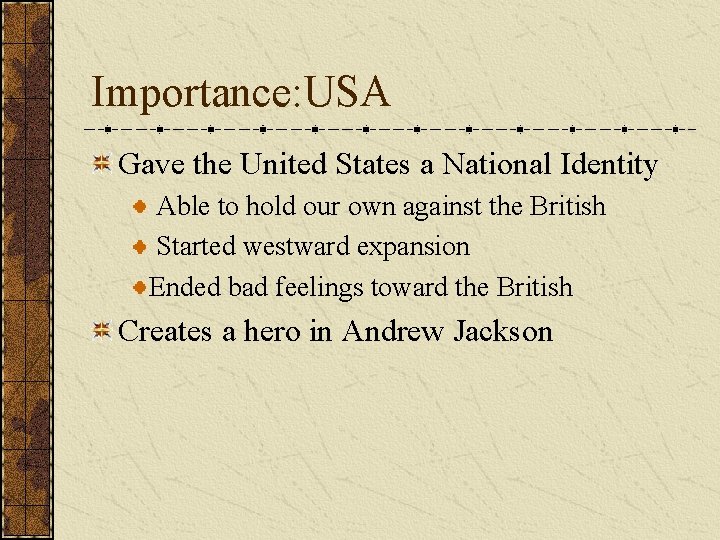 Importance:USA

Gave the United States a National Identity

Able to hold our own against the British

Started westward expansion

Ended bad feelings toward the British

Creates a hero in Andrew Jackson